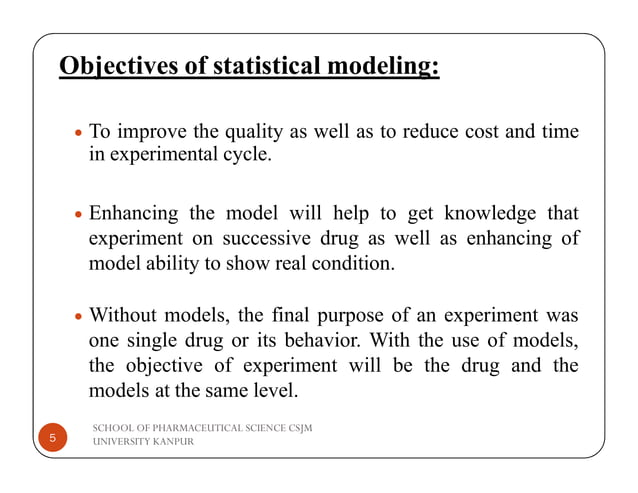 Objectives of statistical modeling:

• To improve the quality as well as to reduce cost and time in experimental cycle.

• Enhancing the model will help to get knowledge that experiment on successive drug as well as enhancing of model ability to show real condition.

• Without models, the final purpose of an experiment was one single drug or its behavior. With the use of models, the objective of experiment will be the drug and the models at the same level.

5

SCHOOL OF PHARMACEUTICAL SCIENCE CSJM UNIVERSITY KANPUR